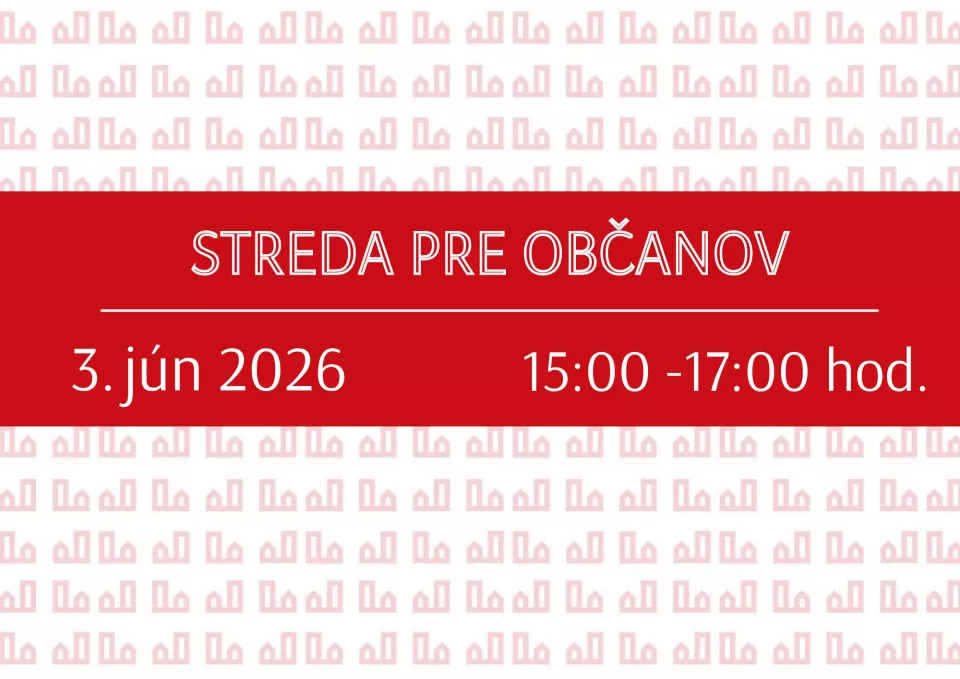 STREDA PRE OBČANOV

3. jún 2026

15:00 -17:00 hod.